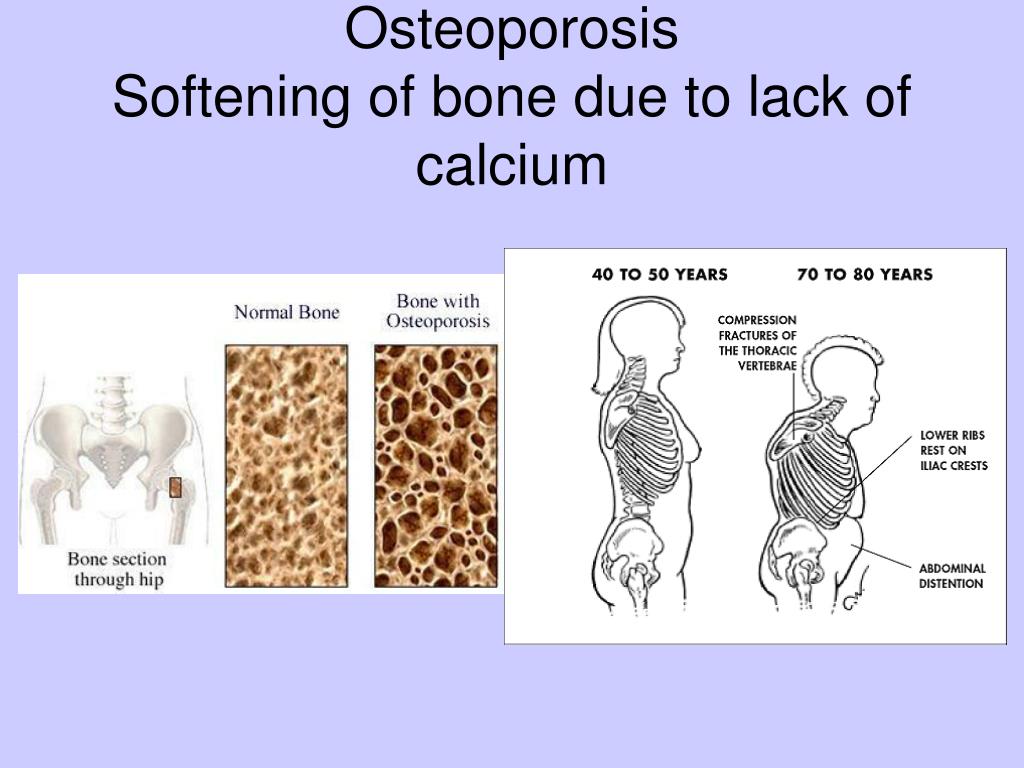 Osteoporosis
Softening of bone due to lack of calcium

Normal Bone

Bone with Osteoporosis

Bone section through hip

40 TO 50 YEARS

70 TO 80 YEARS

COMPRESSION FRACTURES OF THE THORACIC VERTEBRAE

LOWER RIBS REST ON ILIAC CRESTS

ABDOMINAL DISTENTION